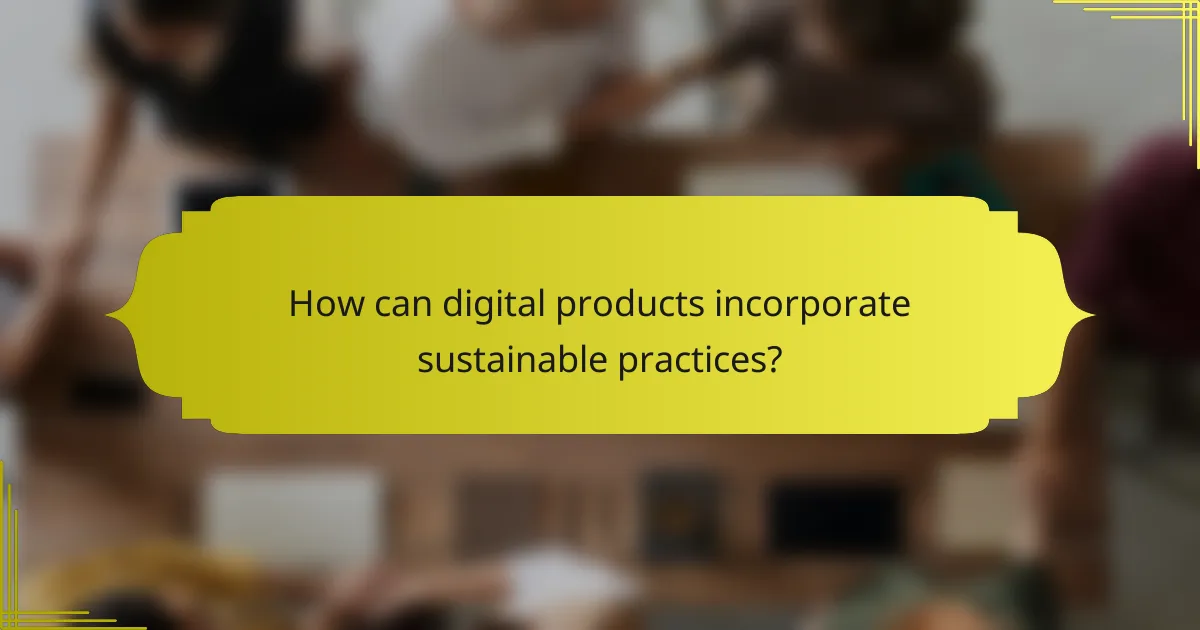 How can digital products incorporate sustainable practices?